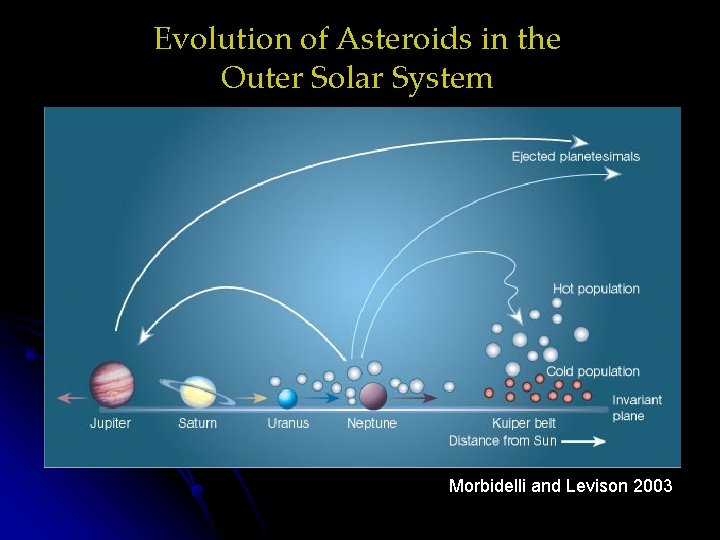 Evolution of Asteroids in the Outer Solar System

Ejected planetesimals

Hot population

Cold population

Invariant plane

Jupiter

Saturn

Uranus

Neptune

Kuiper belt

Distance from Sun

Morbidelli and Levison 2003